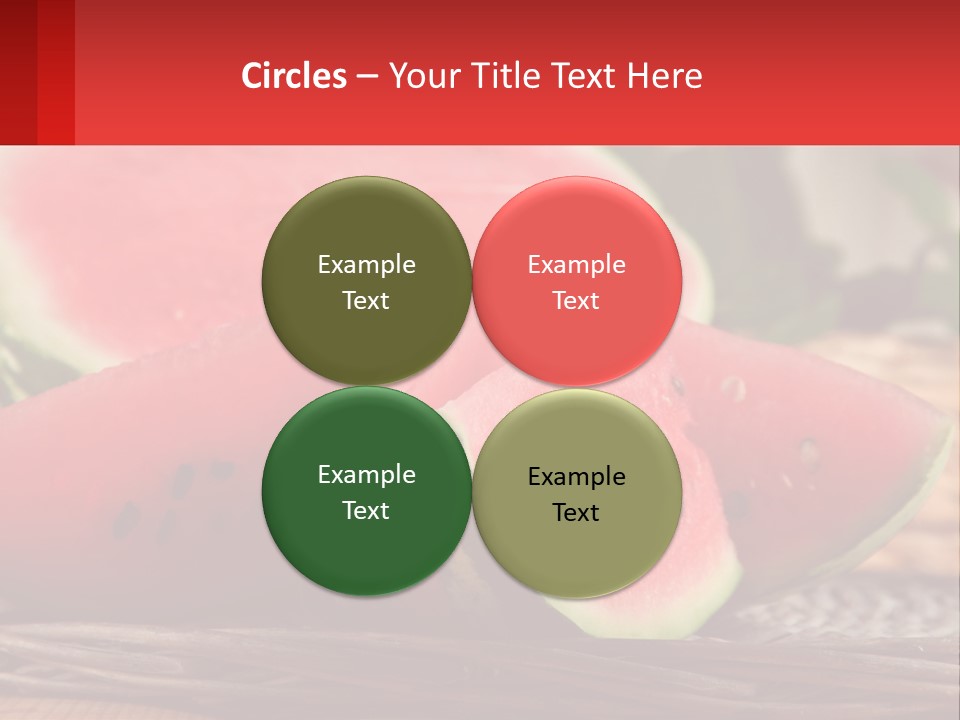 Circles – Your Title Text Here

Example Text

Example Text

Example Text

Example Text